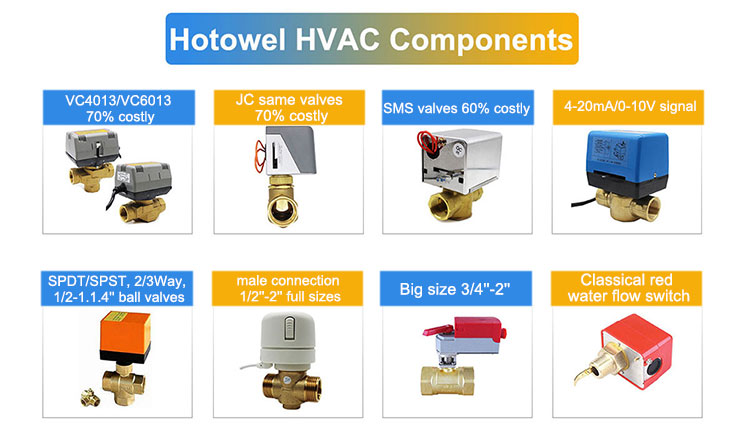 Hotowel HVAC Components

VC4013/VC6013
70% costly

JC same valves
70% costly

SMS valves 60% costly

4-20mA/0-10V signal

SPDT/SPST, 2/3Way,
1/2-1.1.4" ball valves

male connection
1/2"-2" full sizes

Big size 3/4"-2"

Classical red
water flow switch